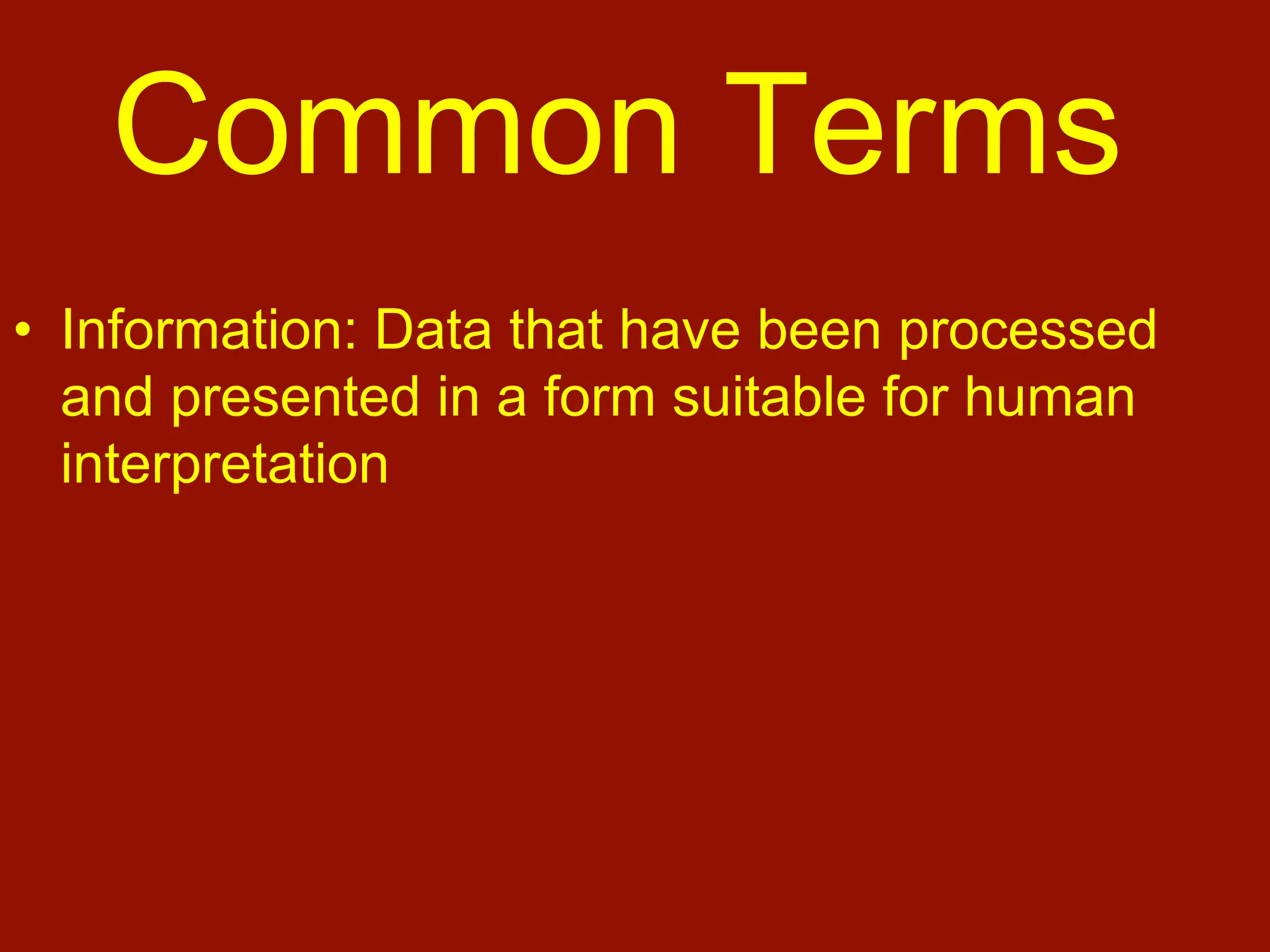 Common Terms

• Information: Data that have been processed and presented in a form suitable for human interpretation